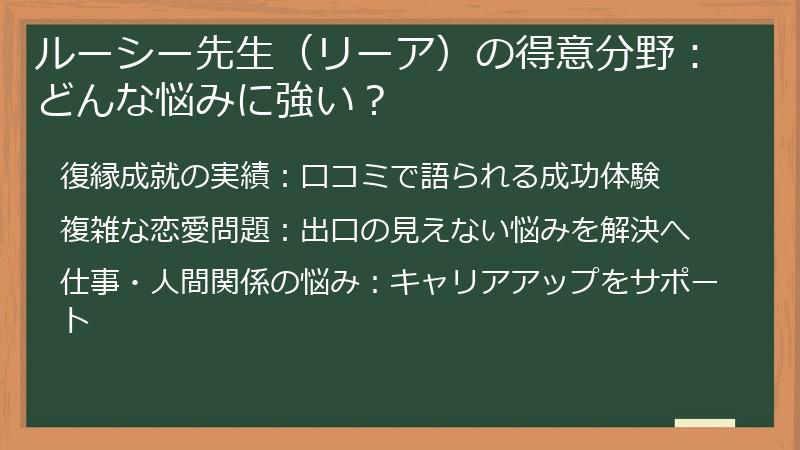 ルーシー先生（リーア）の得意分野：どんな悩みに強い？

復縁成就の実績：口コミで語られる成功体験

複雑な恋愛問題：出口の見えない悩みを解決へ

仕事・人間関係の悩み：キャリアアップをサポート